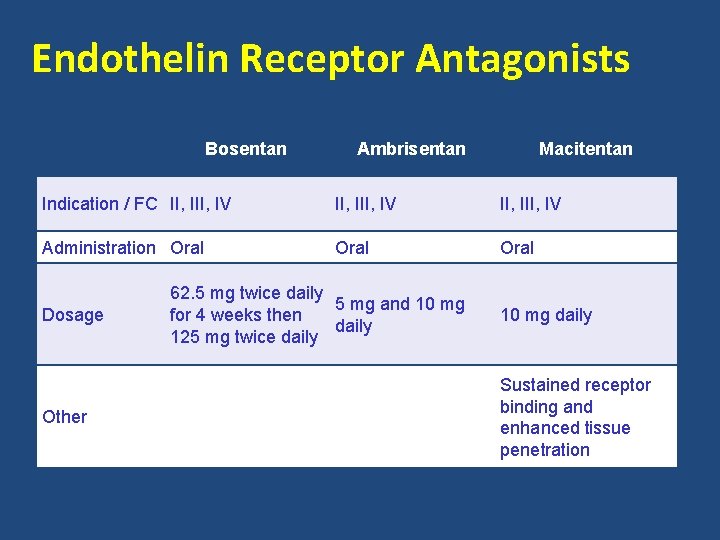 Endothelin Receptor Antagonists

| | Bosentan | Ambrisentan | Macitentan |
|---|---|---|---|
| Indication / FC | II, III, IV | II, III, IV | II, III, IV |
| Administration | Oral | Oral | Oral |
| Dosage | 62.5 mg twice daily for 4 weeks then 125 mg twice daily | 5 mg and 10 mg daily | 10 mg daily |
| Other | | | Sustained receptor binding and enhanced tissue penetration |